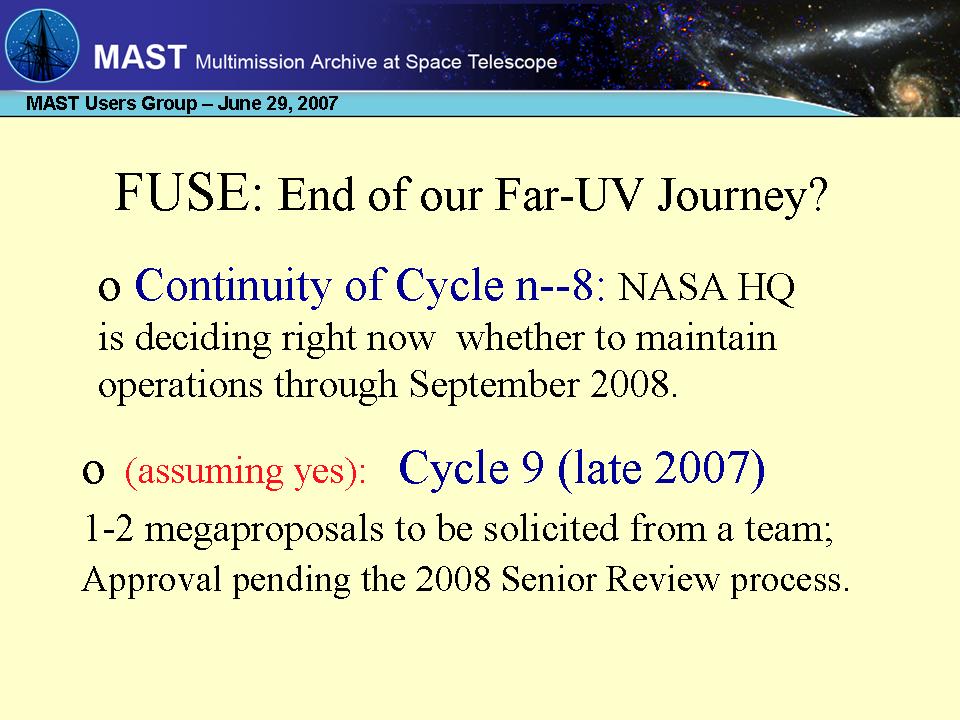 MAST Multimission Archive at Space Telescope

MAST Users Group – June 29, 2007

FUSE: End of our Far-UV Journey?

o Continuity of Cycle n--8: NASA HQ is deciding right now whether to maintain operations through September 2008.

o (assuming yes): Cycle 9 (late 2007)
1-2 megaproposals to be solicited from a team;
Approval pending the 2008 Senior Review process.